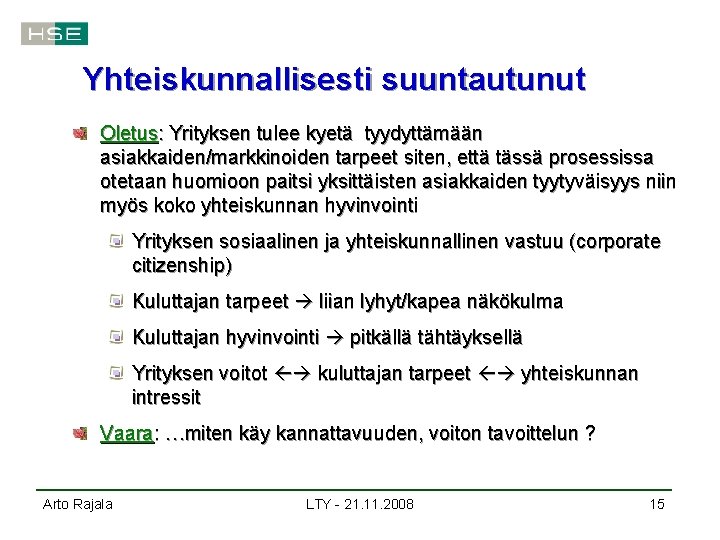 HSE

Yhteiskunnallisesti suuntautunut

Oletus: Yrityksen tulee kyetä tyydyttämään asiakkaiden/markkinoiden tarpeet siten, että tässä prosessissa otetaan huomioon paitsi yksittäisten asiakkaiden tyytyväisyys niin myös koko yhteiskunnan hyvinvointi

Yrityksen sosiaalinen ja yhteiskunnallinen vastuu (corporate citizenship)

Kuluttajan tarpeet → liian lyhyt/kapea näkökulma

Kuluttajan hyvinvointi → pitkällä tähtäyksellä

Yrityksen voitot ←→ kuluttajan tarpeet ←→ yhteiskunnan intressit

Vaara: …miten käy kannattavuuden, voiton tavoittelun ?

Arto Rajala LTY - 21.11.2008 15